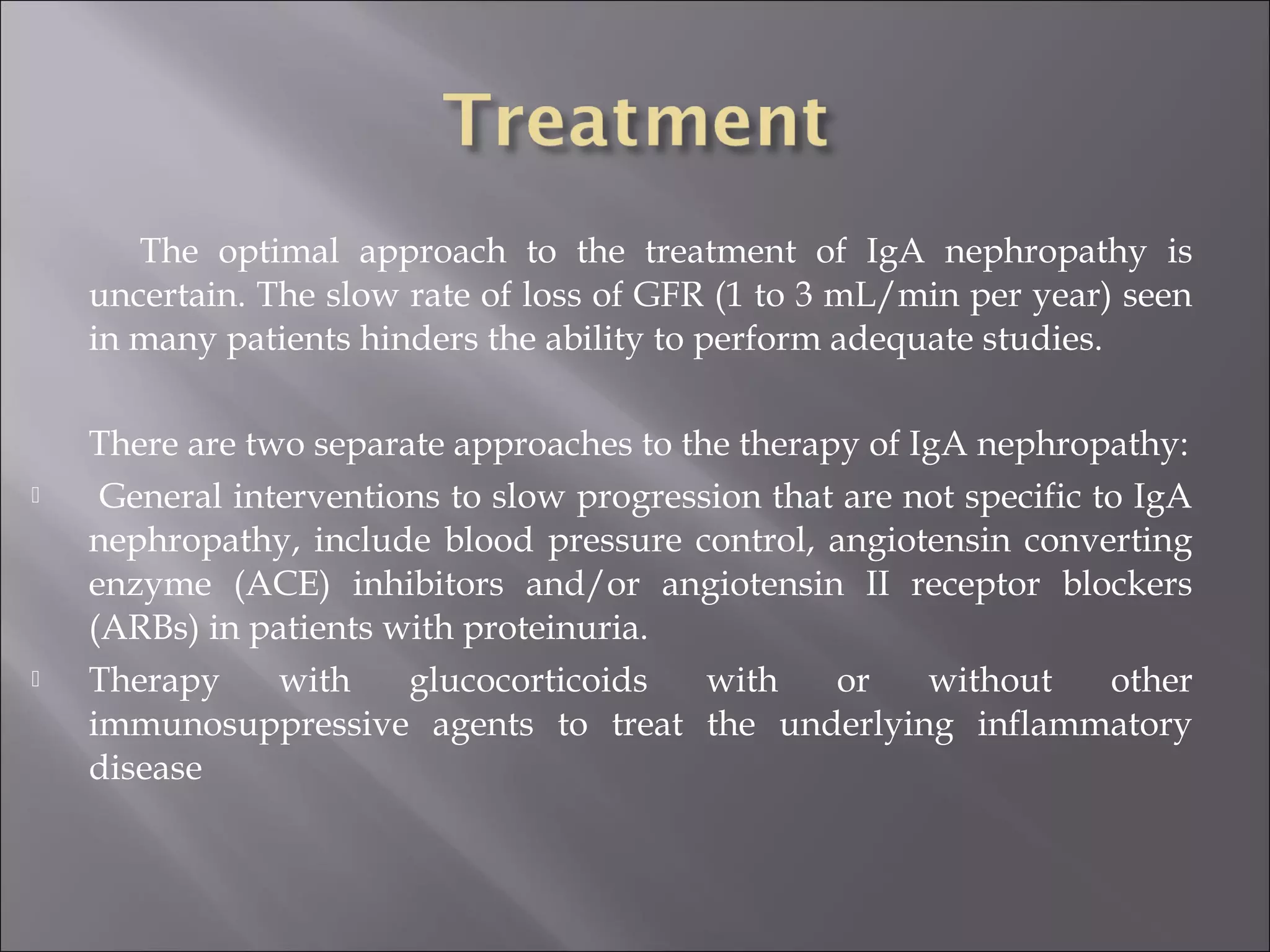 Treatment

The optimal approach to the treatment of IgA nephropathy is uncertain. The slow rate of loss of GFR (1 to 3 mL/min per year) seen in many patients hinders the ability to perform adequate studies.

There are two separate approaches to the therapy of IgA nephropathy:

General interventions to slow progression that are not specific to IgA nephropathy, include blood pressure control, angiotensin converting enzyme (ACE) inhibitors and/or angiotensin II receptor blockers (ARBs) in patients with proteinuria.

Therapy with glucocorticoids with or without other immunosuppressive agents to treat the underlying inflammatory disease